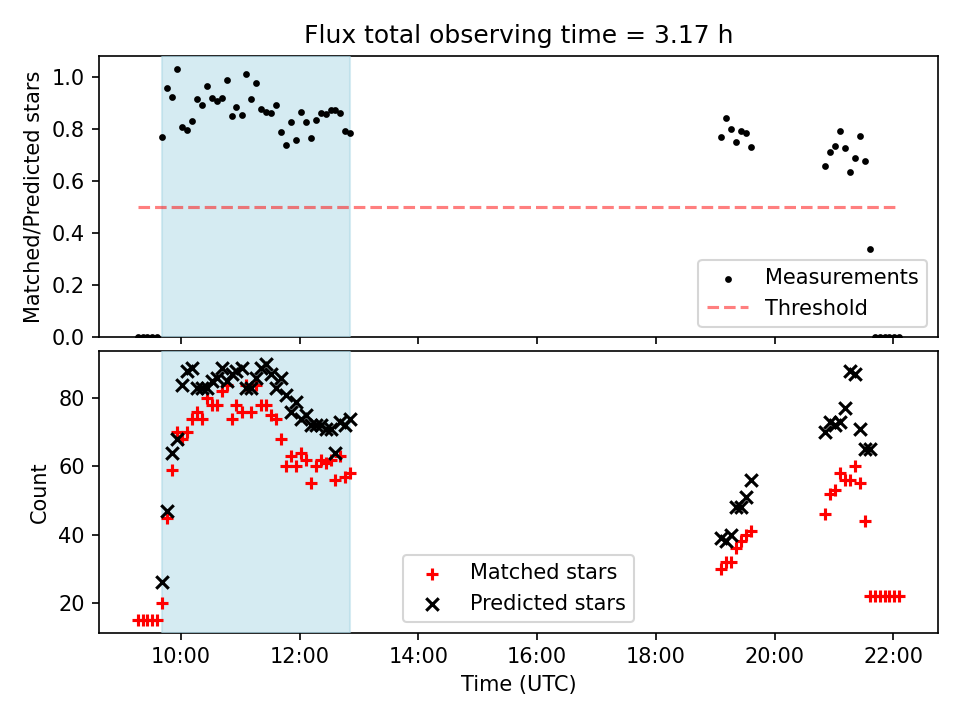 Flux total observing time = 3.17 h

Matched/Predicted stars

1.0
0.8
0.6
0.4
0.2
0.0

Measurements
Threshold

Count

80
60
40
20

Matched stars
Predicted stars

10:00
12:00
14:00
16:00
18:00
20:00
22:00

Time (UTC)